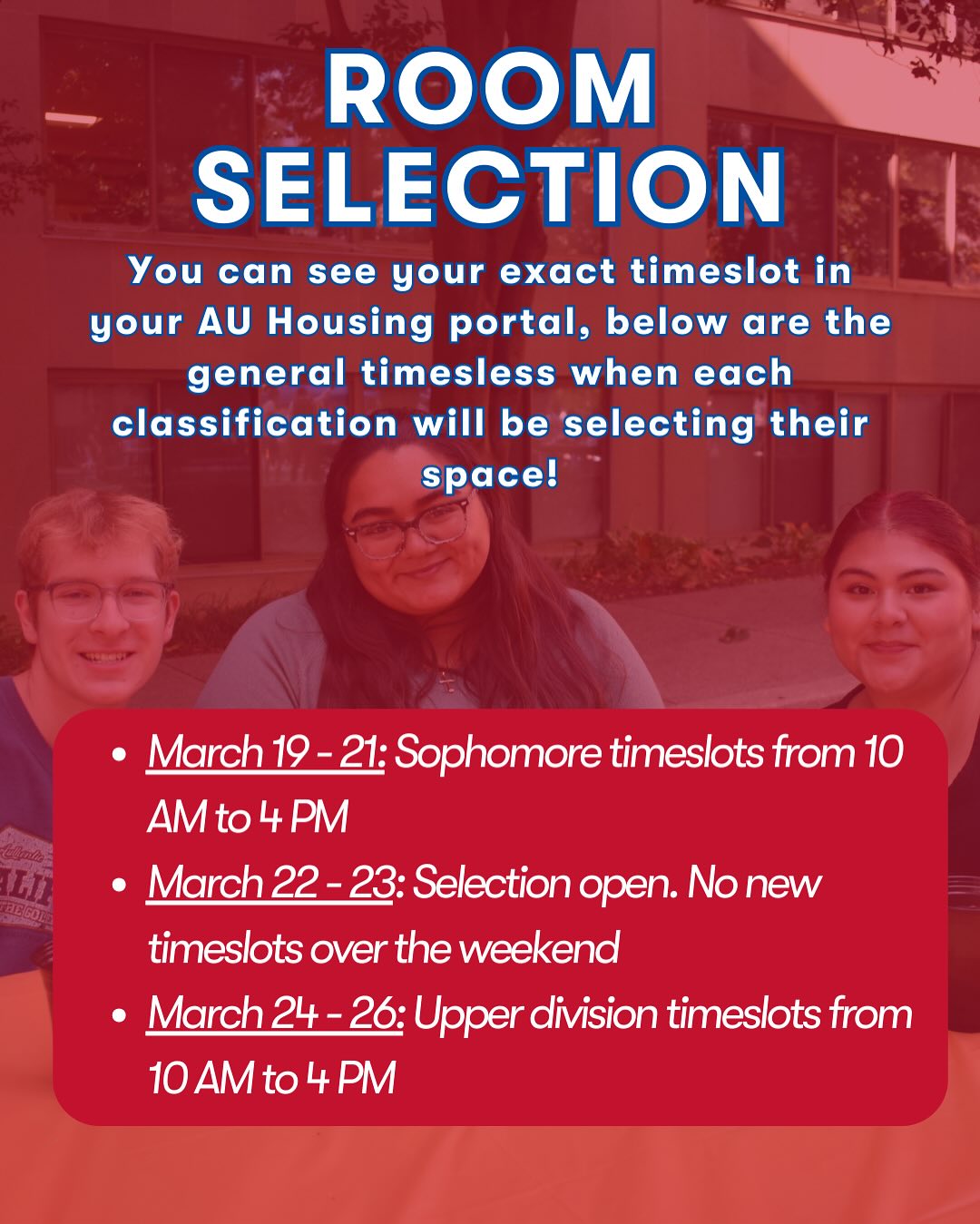 ROOM
SELECTION

You can see your exact timeslot in your AU Housing portal, below are the general timesless when each classification will be selecting their space!

• March 19 - 21: Sophomore timeslots from 10 AM to 4 PM
• March 22 - 23: Selection open. No new timeslots over the weekend
• March 24 - 26: Upper division timeslots from 10 AM to 4 PM